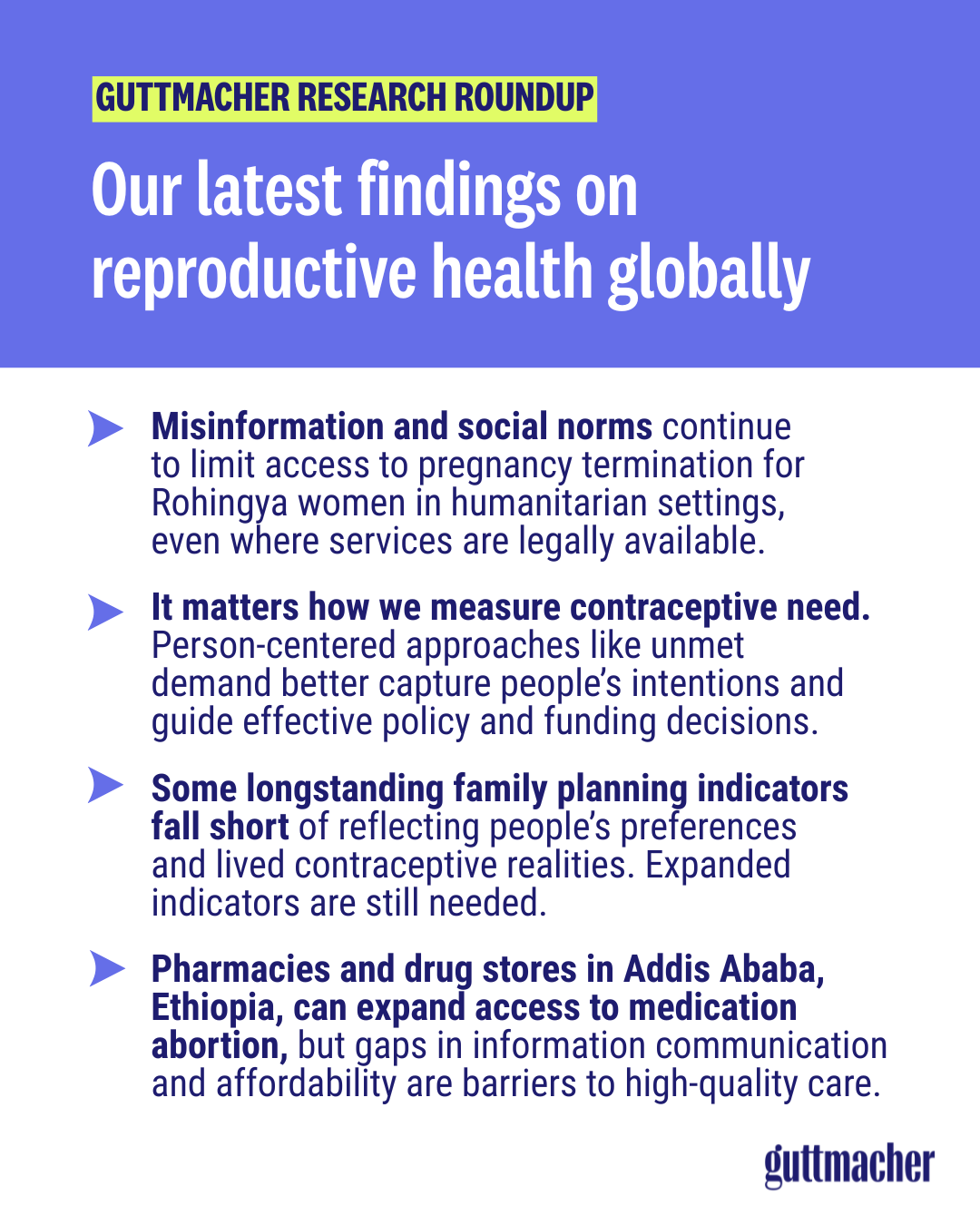 GUTTMACHER RESEARCH ROUNDUP

Our latest findings on reproductive health globally

Misinformation and social norms continue to limit access to pregnancy termination for Rohingya women in humanitarian settings, even where services are legally available.

It matters how we measure contraceptive need. Person-centered approaches like unmet demand better capture people's intentions and guide effective policy and funding decisions.

Some longstanding family planning indicators fall short of reflecting people's preferences and lived contraceptive realities. Expanded indicators are still needed.

Pharmacies and drug stores in Addis Ababa, Ethiopia, can expand access to medication abortion, but gaps in information communication and affordability are barriers to high-quality care.

guttmacher